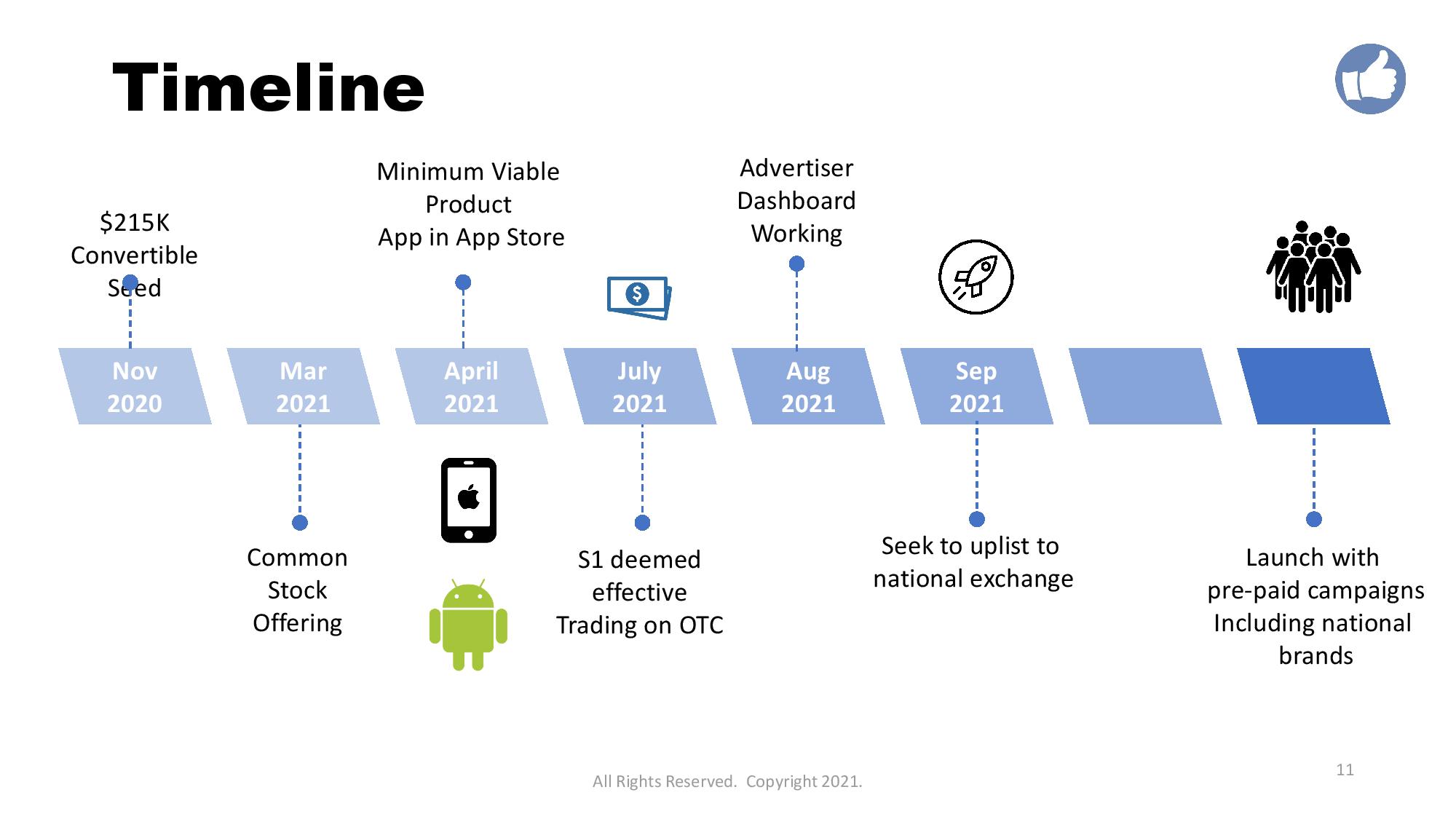 Timeline

$215K Convertible Seed

Minimum Viable Product App in App Store

Advertiser Dashboard Working

Nov 2020

Mar 2021

April 2021

July 2021

Aug 2021

Sep 2021

Common Stock Offering

S1 deemed effective Trading on OTC

Seek to uplist to national exchange

Launch with pre-paid campaigns Including national brands

All Rights Reserved. Copyright 2021.

11